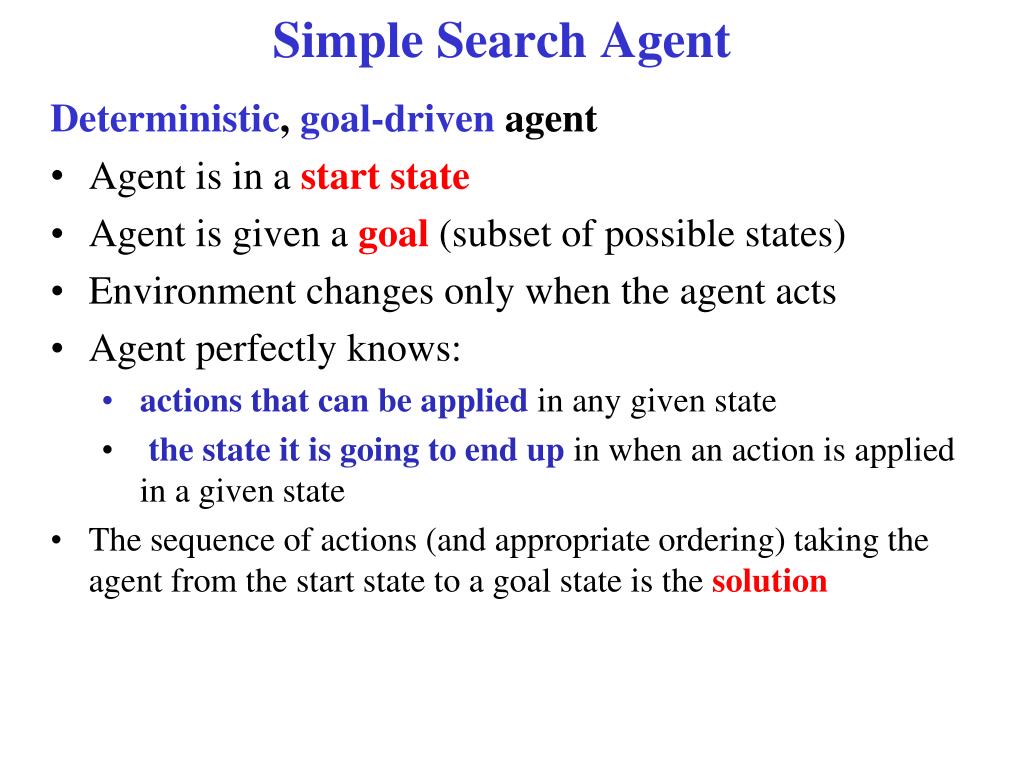 Simple Search Agent

Deterministic, goal-driven agent

• Agent is in a start state
• Agent is given a goal (subset of possible states)
• Environment changes only when the agent acts
• Agent perfectly knows:
  • actions that can be applied in any given state
  • the state it is going to end up in when an action is applied in a given state
• The sequence of actions (and appropriate ordering) taking the agent from the start state to a goal state is the solution